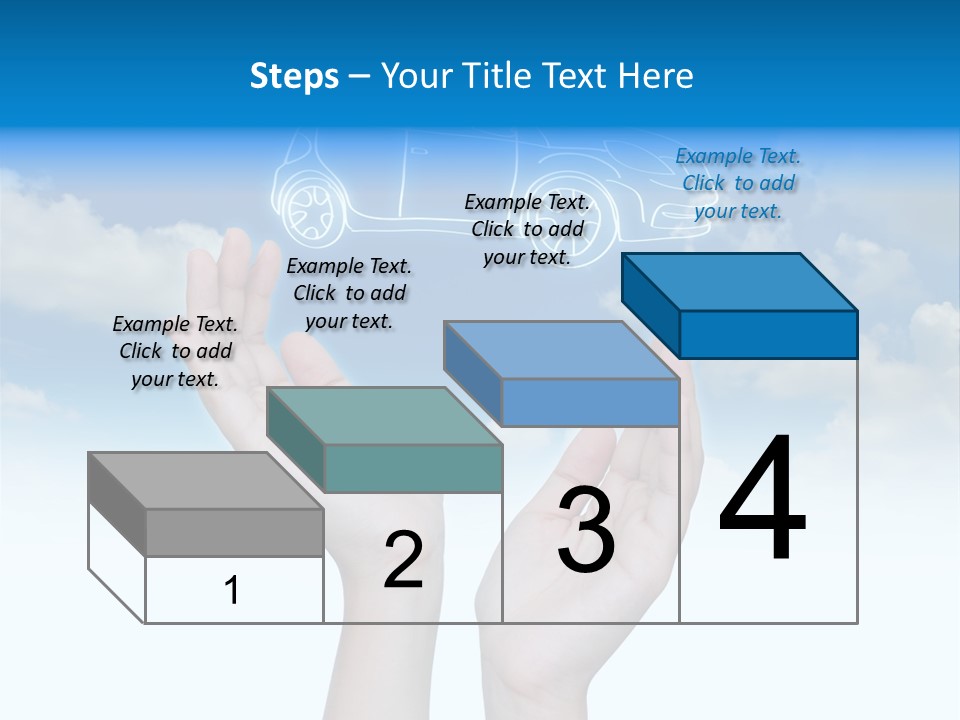 Steps – Your Title Text Here

Example Text. Click to add your text.

Example Text. Click to add your text.

Example Text. Click to add your text.

Example Text. Click to add your text.

1

2

3

4